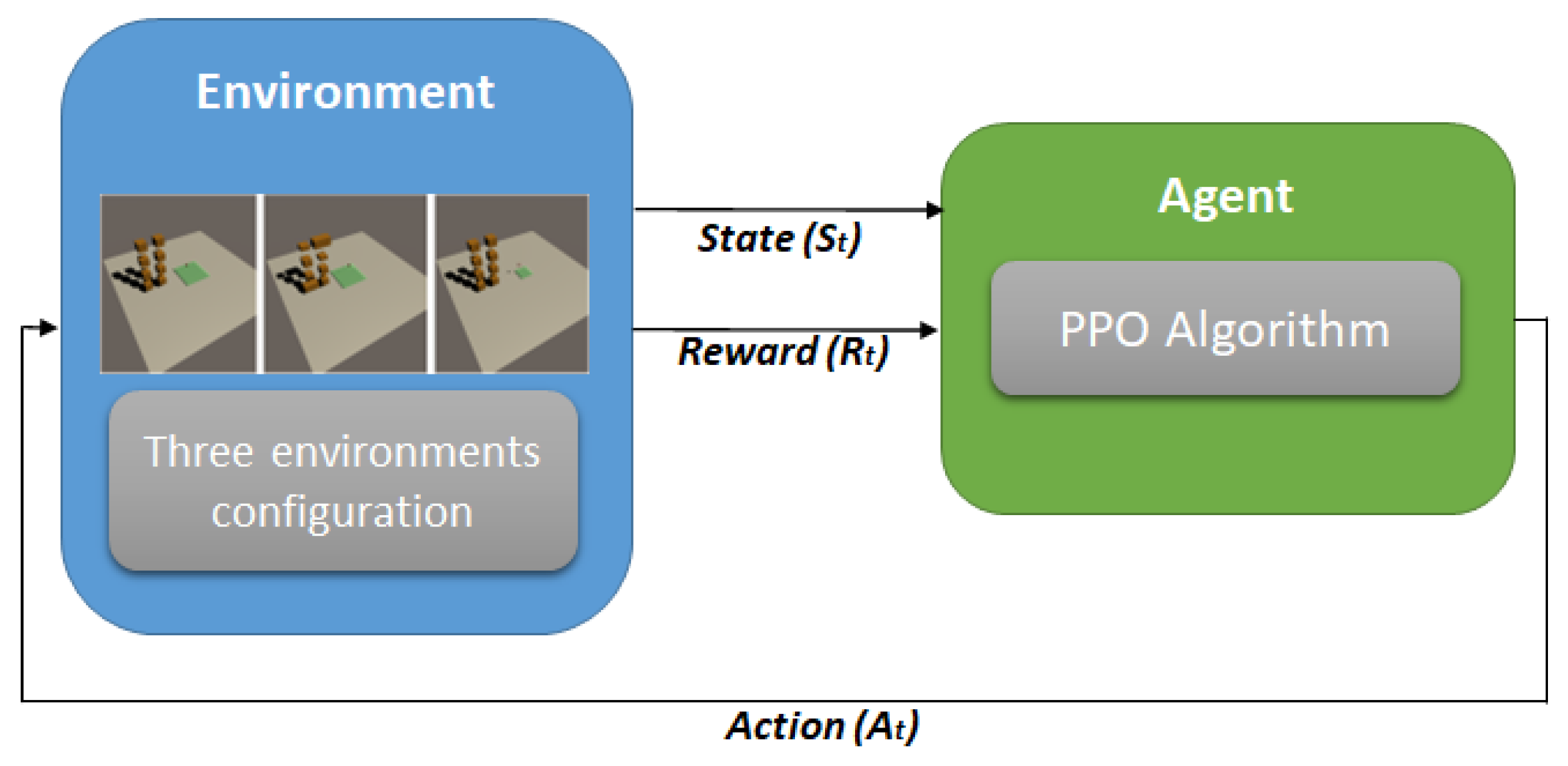 Environment

Three environments configuration

State ($S_t$)

Reward ($R_t$)

Agent

PPO Algorithm

Action ($A_t$)